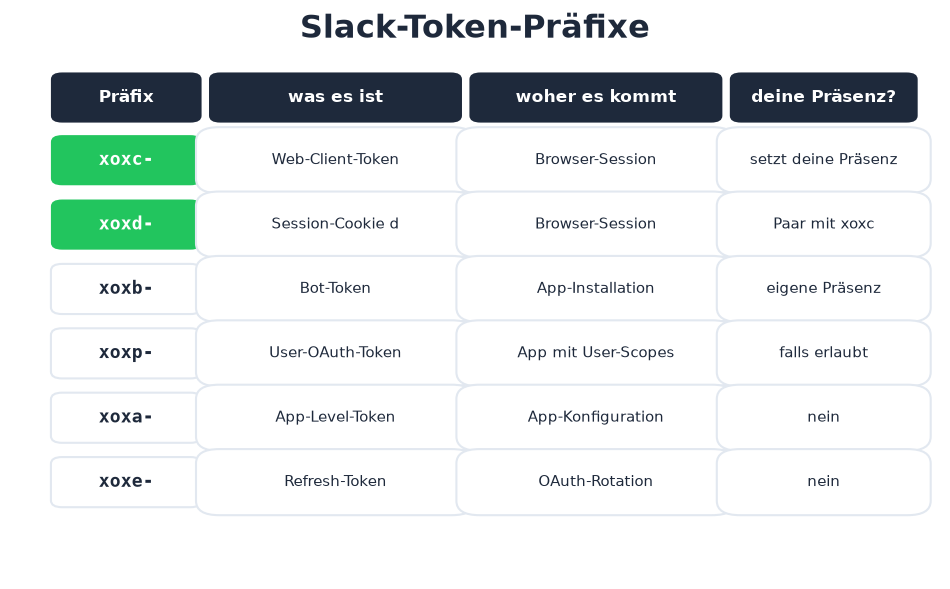 Slack-Token-Präfixe

| Präfix | was es ist | woher es kommt | deine Präsenz? |
|---|---|---|---|
| xoxc- | Web-Client-Token | Browser-Session | setzt deine Präsenz |
| xoxd- | Session-Cookie d | Browser-Session | Paar mit xoxc |
| xoxb- | Bot-Token | App-Installation | eigene Präsenz |
| xoxp- | User-OAuth-Token | App mit User-Scopes | falls erlaubt |
| xoxa- | App-Level-Token | App-Konfiguration | nein |
| xoxe- | Refresh-Token | OAuth-Rotation | nein |